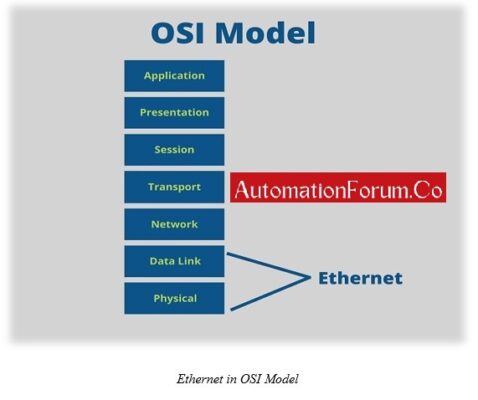 OSI Model

Application

Presentation

Session

Transport

AutomationForum.Co

Network

Data Link

Physical

Ethernet

Ethernet in OSI Model